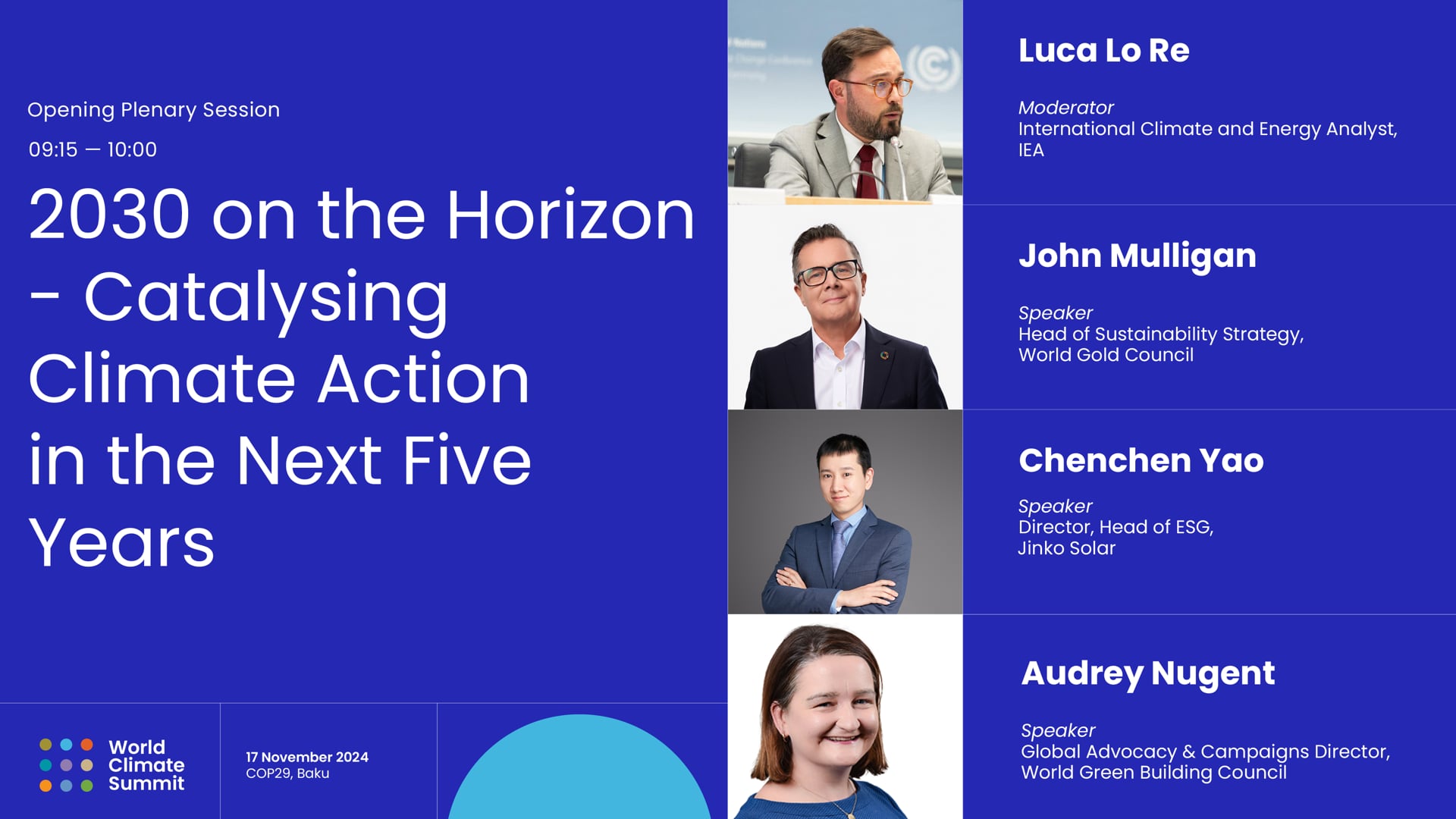 Opening Plenary Session

09:15 — 10:00

2030 on the Horizon - Catalysing Climate Action in the Next Five Years

World Climate Summit

17 November 2024
COP29, Baku

Luca Lo Re

Moderator
International Climate and Energy Analyst, IEA

John Mulligan

Speaker
Head of Sustainability Strategy, World Gold Council

Chenchen Yao

Speaker
Director, Head of ESG, Jinko Solar

Audrey Nugent

Speaker
Global Advocacy & Campaigns Director, World Green Building Council